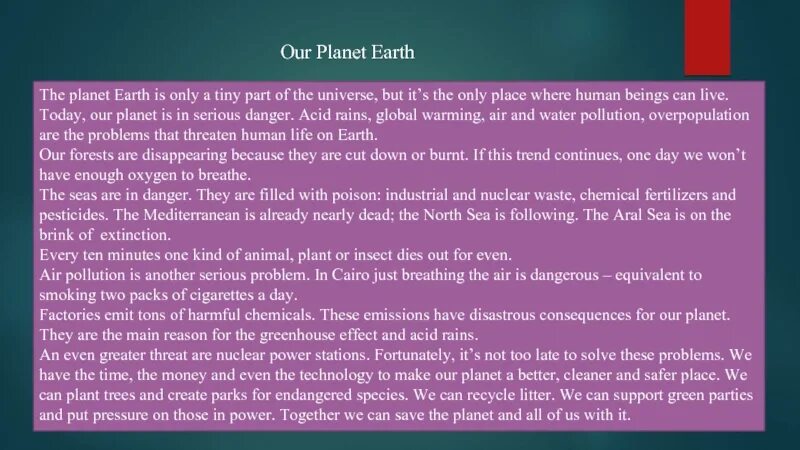 Our Planet Earth

The planet Earth is only a tiny part of the universe, but it's the only place where human beings can live. Today, our planet is in serious danger. Acid rains, global warming, air and water pollution, overpopulation are the problems that threaten human life on Earth.
Our forests are disappearing because they are cut down or burnt. If this trend continues, one day we won't have enough oxygen to breathe.
The seas are in danger. They are filled with poison: industrial and nuclear waste, chemical fertilizers and pesticides. The Mediterranean is already nearly dead; the North Sea is following. The Aral Sea is on the brink of extinction.
Every ten minutes one kind of animal, plant or insect dies out for even.
Air pollution is another serious problem. In Cairo just breathing the air is dangerous – equivalent to smoking two packs of cigarettes a day.
Factories emit tons of harmful chemicals. These emissions have disastrous consequences for our planet. They are the main reason for the greenhouse effect and acid rains.
An even greater threat are nuclear power stations. Fortunately, it's not too late to solve these problems. We have the time, the money and even the technology to make our planet a better, cleaner and safer place. We can plant trees and create parks for endangered species. We can recycle litter. We can support green parties and put pressure on those in power. Together we can save the planet and all of us with it.